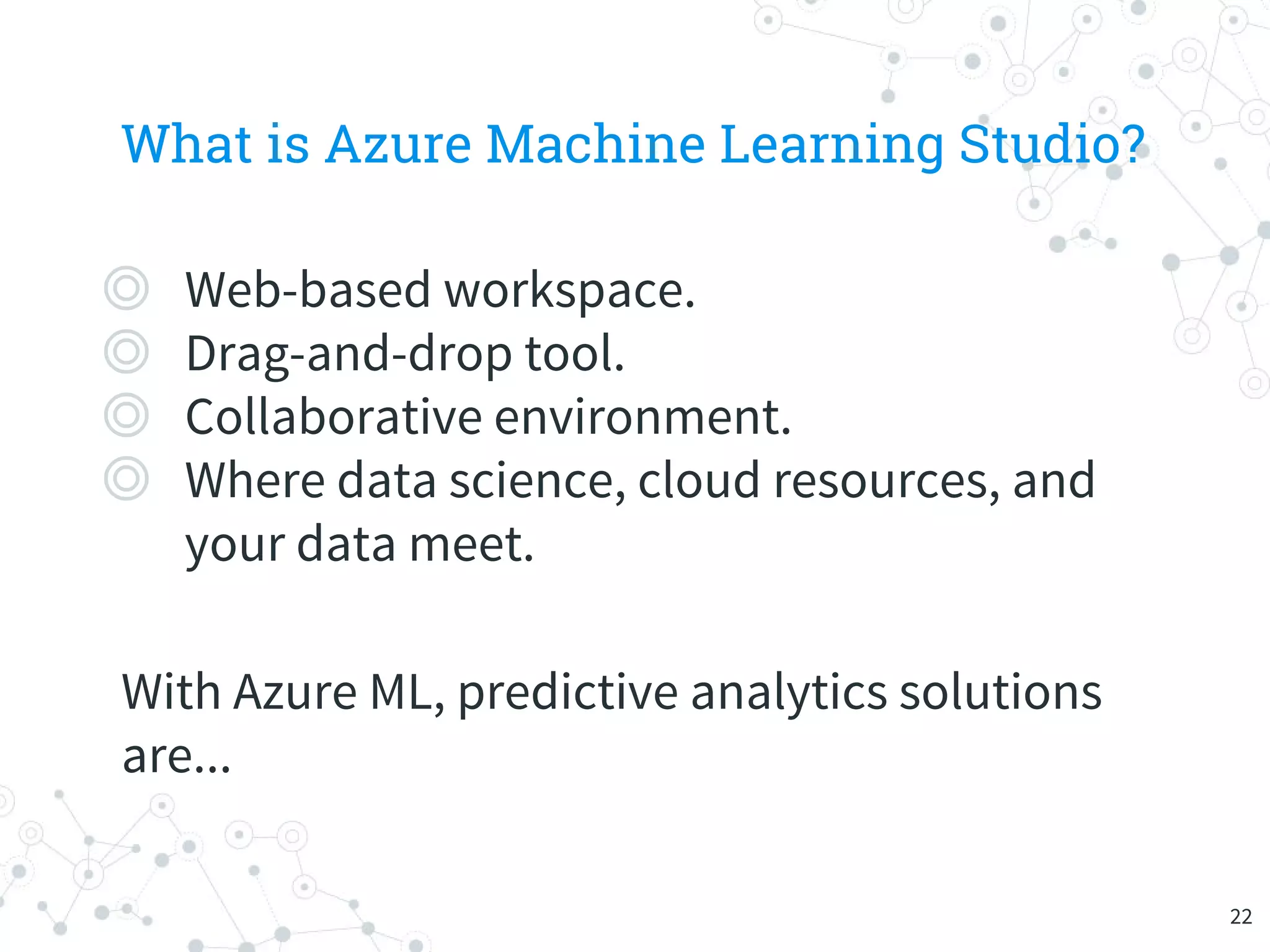 What is Azure Machine Learning Studio?

◎ Web-based workspace.
◎ Drag-and-drop tool.
◎ Collaborative environment.
◎ Where data science, cloud resources, and your data meet.

With Azure ML, predictive analytics solutions are...

22